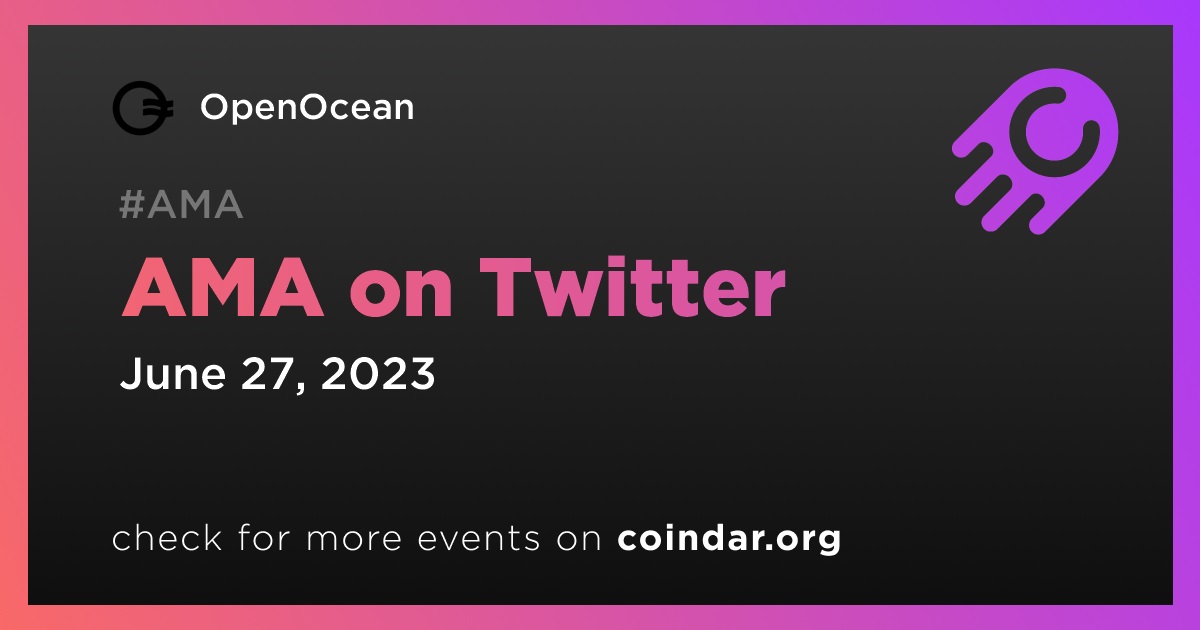 OpenOcean

#AMA

AMA on Twitter

June 27, 2023

check for more events on coindar.org